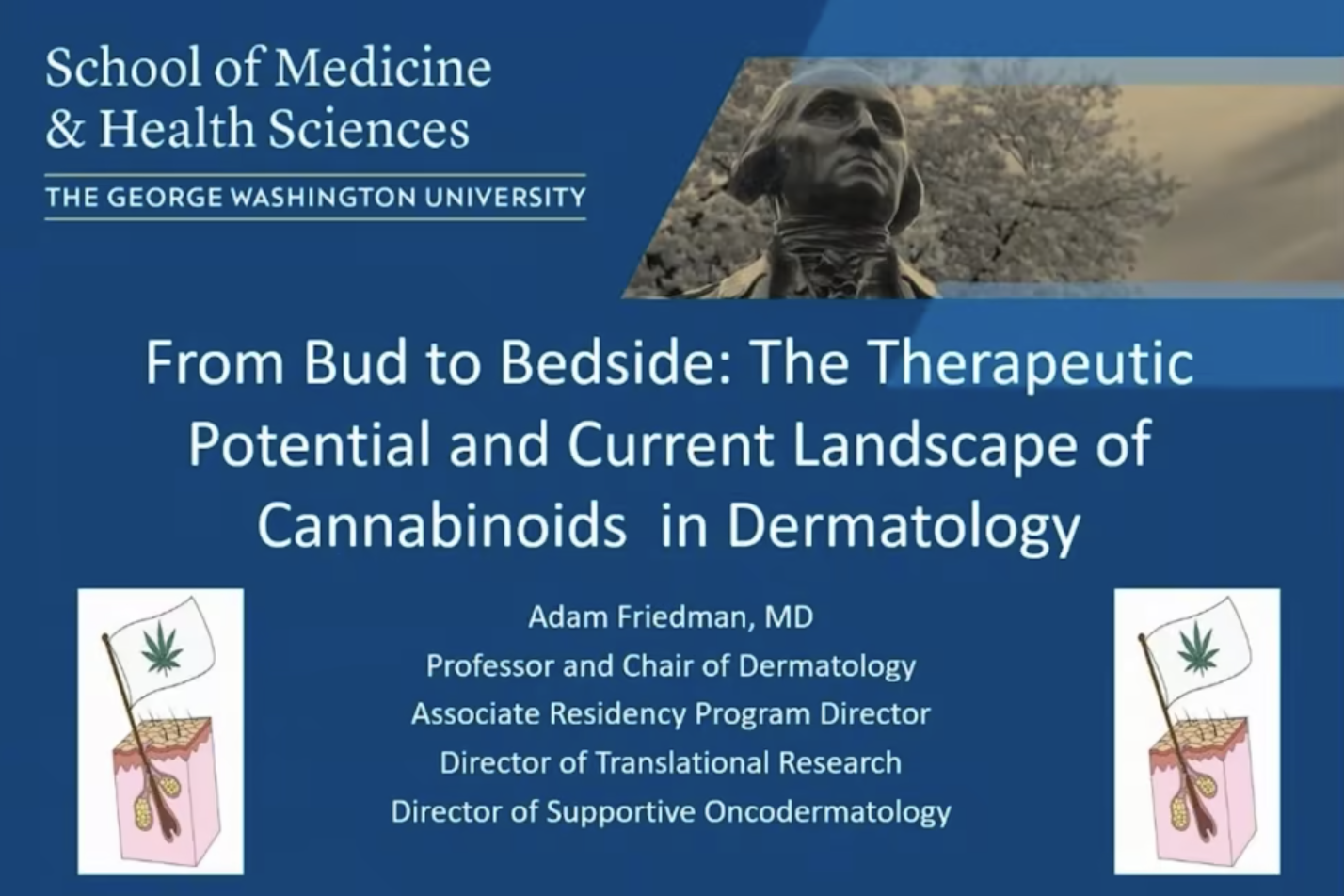 School of Medicine
& Health Sciences

THE GEORGE WASHINGTON UNIVERSITY

From Bud to Bedside: The Therapeutic Potential and Current Landscape of Cannabinoids in Dermatology

Adam Friedman, MD
Professor and Chair of Dermatology
Associate Residency Program Director
Director of Translational Research
Director of Supportive Oncodermatology